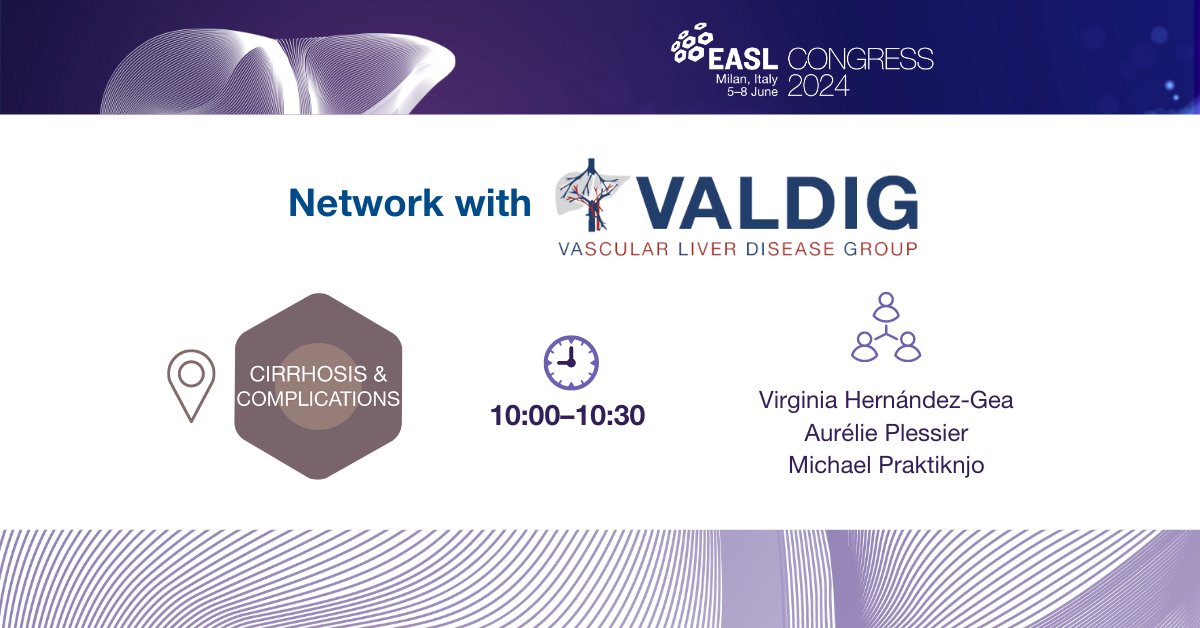 EASL CONGRESS 2024
Milan, Italy
5–8 June

Network with VALDIG
VASCULAR LIVER DISEASE GROUP

CIRRHOSIS & COMPLICATIONS

10:00–10:30

Virginia Hernández-Gea
Aurélie Plessier
Michael Praktiknjo